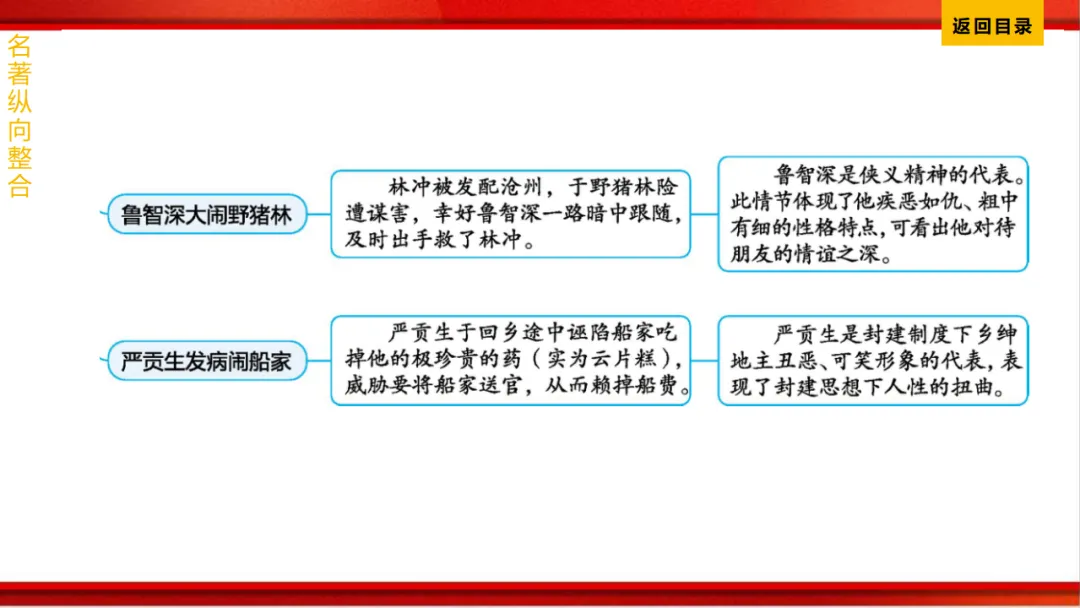 返回目录

名著纵向整合

鲁智深大闹野猪林

林冲被发配沧州，于野猪林险遭谋害，幸好鲁智深一路暗中跟随，及时出手救了林冲。

鲁智深是侠义精神的代表。此情节体现了他疾恶如仇、粗中有细的性格特点，可看出他对待朋友的情谊之深。

严贡生发病闹船家

严贡生于回乡途中诬陷船家吃掉他的极珍贵的药（实为云片糕），威胁要将船家送官，从而赖掉船费。

严贡生是封建制度下乡绅地主丑恶、可笑形象的代表，表现了封建思想下人性的扭曲。